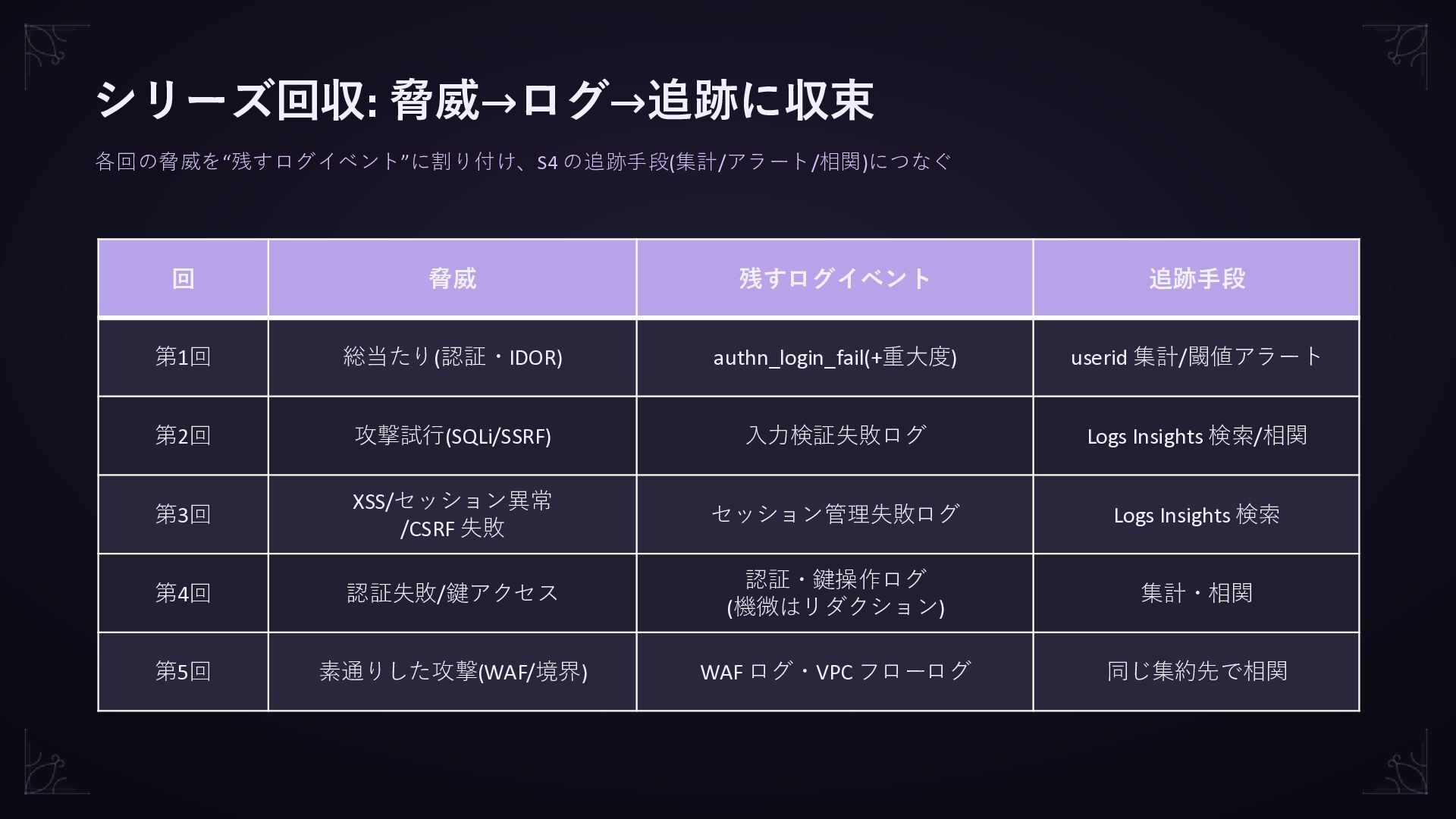 シリーズ回収: 脅威→ログ→追跡に収束

各回の脅威を“残すログイベント”に割り付け、S4 の追跡手段(集計/アラート/相関)につなぐ

| 回 | 脅威 | 残すログイベント | 追跡手段 |
|---|---|---|---|
| 第1回 | 総当たり(認証・IDOR) | authn_login_fail(+重大度) | userid 集計/閾値アラート |
| 第2回 | 攻撃試行(SQLi/SSRF) | 入力検証失敗ログ | Logs Insights 検索/相関 |
| 第3回 | XSS/セッション異常 /CSRF 失敗 | セッション管理失敗ログ | Logs Insights 検索 |
| 第4回 | 認証失敗/鍵アクセス | 認証・鍵操作ログ (機微はリダクション) | 集計・相関 |
| 第5回 | 素通りした攻撃(WAF/境界) | WAF ログ・VPC フローログ | 同じ集約先で相関 |